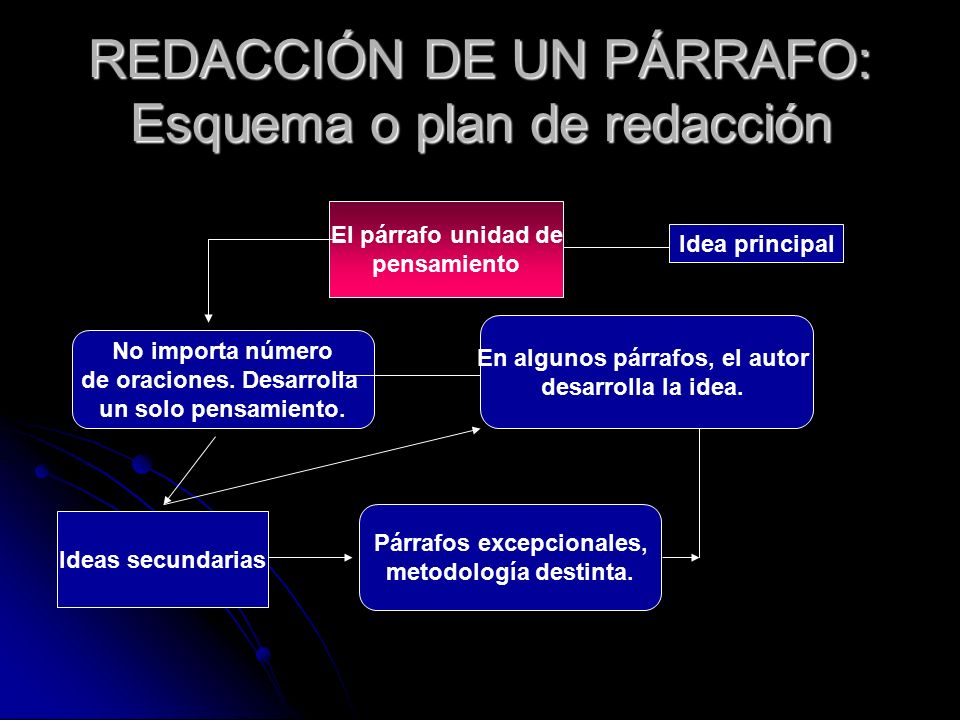 REDACCIÓN DE UN PÁRRAFO:
Esquema o plan de redacción

El párrafo unidad de pensamiento

Idea principal

No importa número de oraciones. Desarrolla un solo pensamiento.

En algunos párrafos, el autor desarrolla la idea.

Ideas secundarias

Párrafos excepcionales, metodología destinta.